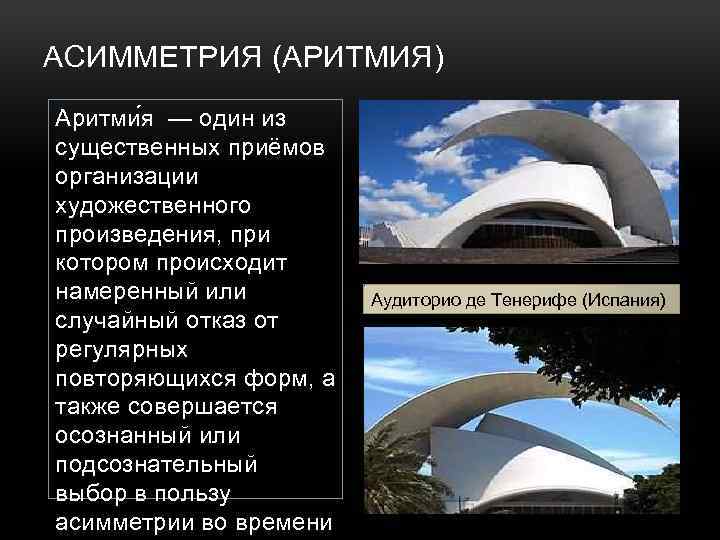 АСИММЕТРИЯ (АРИТМИЯ)

Аритми́я — один из существенных приёмов организации художественного произведения, при котором происходит намеренный или случайный отказ от регулярных повторяющихся форм, а также совершается осознанный или подсознательный выбор в пользу асимметрии во времени

Аудиторио де Тенерифе (Испания)